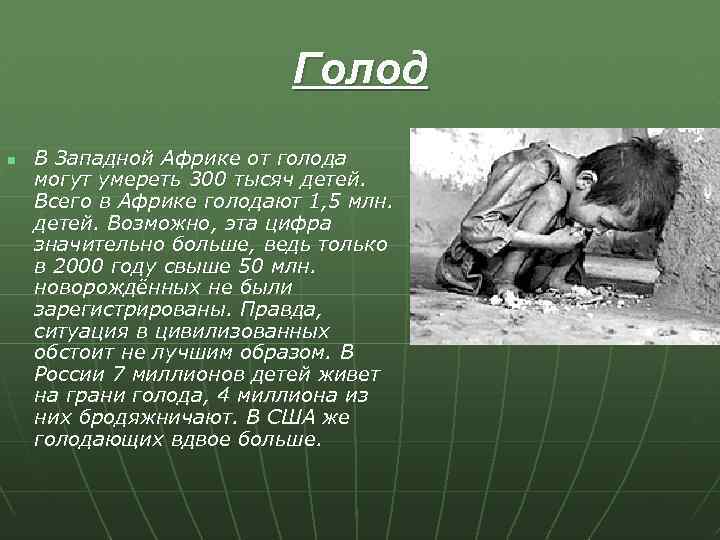 Голод

В Западной Африке от голода могут умереть 300 тысяч детей. Всего в Африке голодают 1,5 млн. детей. Возможно, эта цифра значительно больше, ведь только в 2000 году свыше 50 млн. новорождённых не были зарегистрированы. Правда, ситуация в цивилизованных обстоит не лучшим образом. В России 7 миллионов детей живет на грани голода, 4 миллиона из них бродяжничают. В США же голодающих вдвое больше.